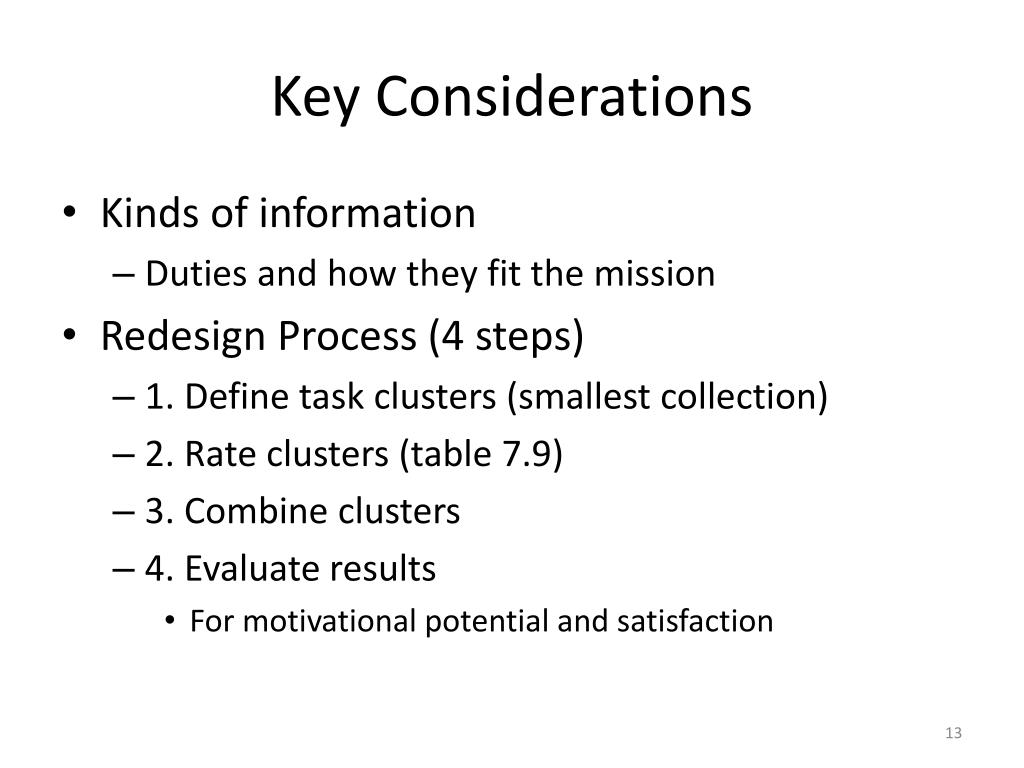 Key Considerations

• Kinds of information
– Duties and how they fit the mission
• Redesign Process (4 steps)
– 1. Define task clusters (smallest collection)
– 2. Rate clusters (table 7.9)
– 3. Combine clusters
– 4. Evaluate results
• For motivational potential and satisfaction

13